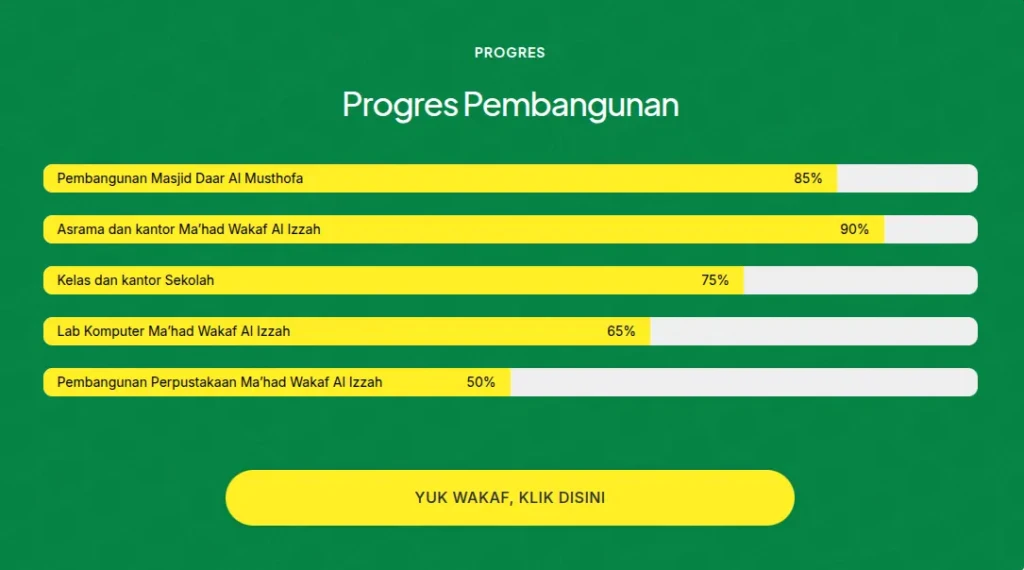 PROGRES

Progres Pembangunan

Pembangunan Masjid Daar Al Musthofa 85%

Asrama dan kantor Ma'had Wakaf Al Izzah 90%

Kelas dan kantor Sekolah 75%

Lab Komputer Ma'had Wakaf Al Izzah 65%

Pembangunan Perpustakaan Ma'had Wakaf Al Izzah 50%

YUK WAKAF, KLIK DISINI